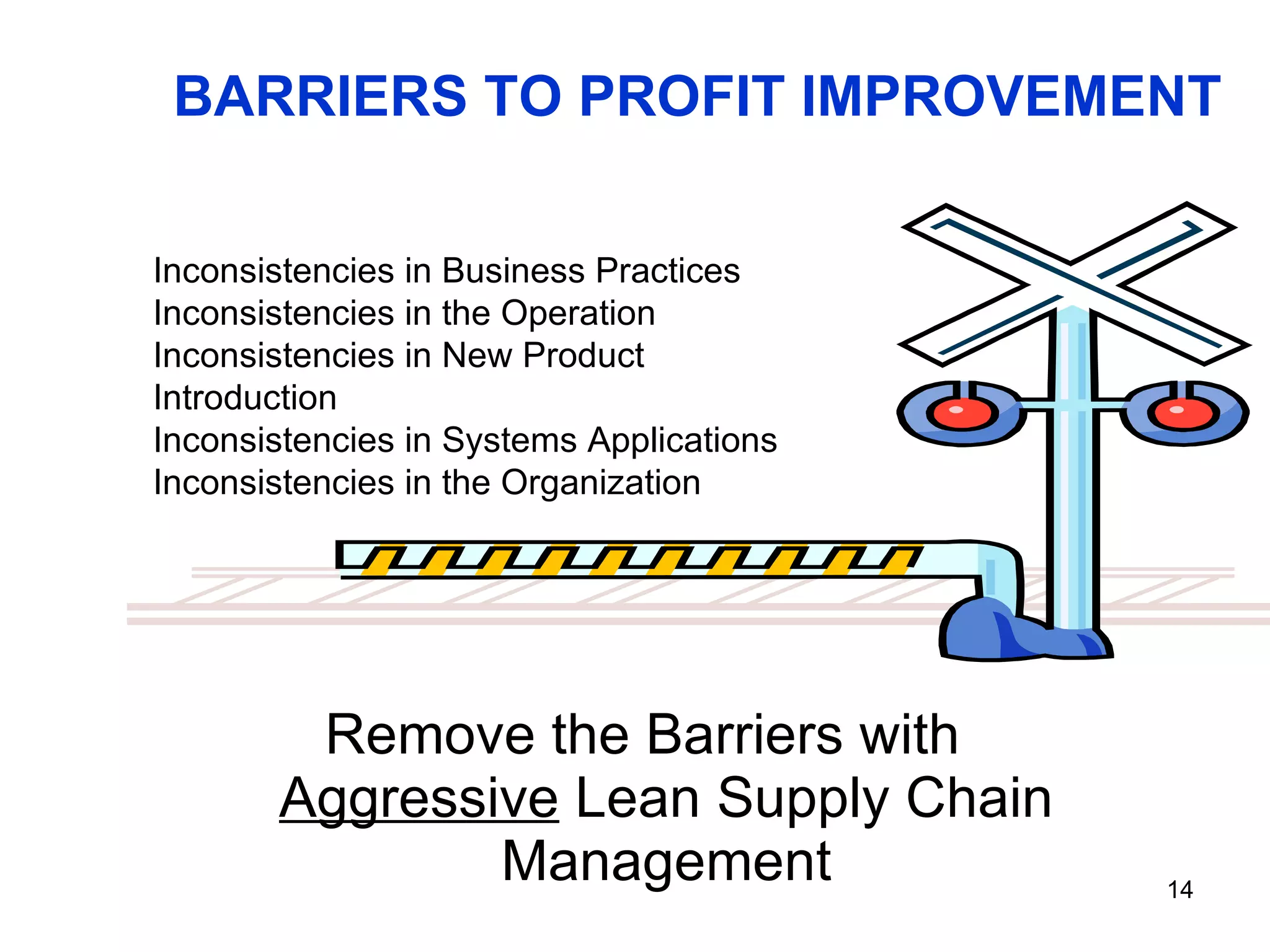 BARRIERS TO PROFIT IMPROVEMENT

Inconsistencies in Business Practices
Inconsistencies in the Operation
Inconsistencies in New Product Introduction
Inconsistencies in Systems Applications
Inconsistencies in the Organization

Remove the Barriers with Aggressive Lean Supply Chain Management

14